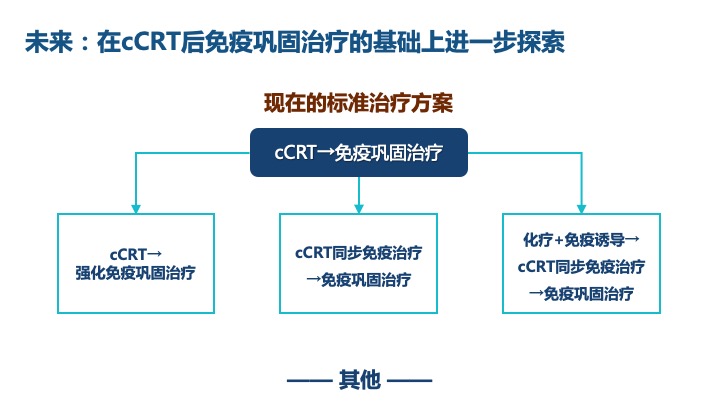 未来：在cCRT后免疫巩固治疗的基础上进一步探索

现在的标准治疗方案

cCRT→免疫巩固治疗

cCRT→
强化免疫巩固治疗

cCRT同步免疫治疗
→免疫巩固治疗

化疗+免疫诱导→
cCRT同步免疫治疗
→免疫巩固治疗

—— 其他 ——